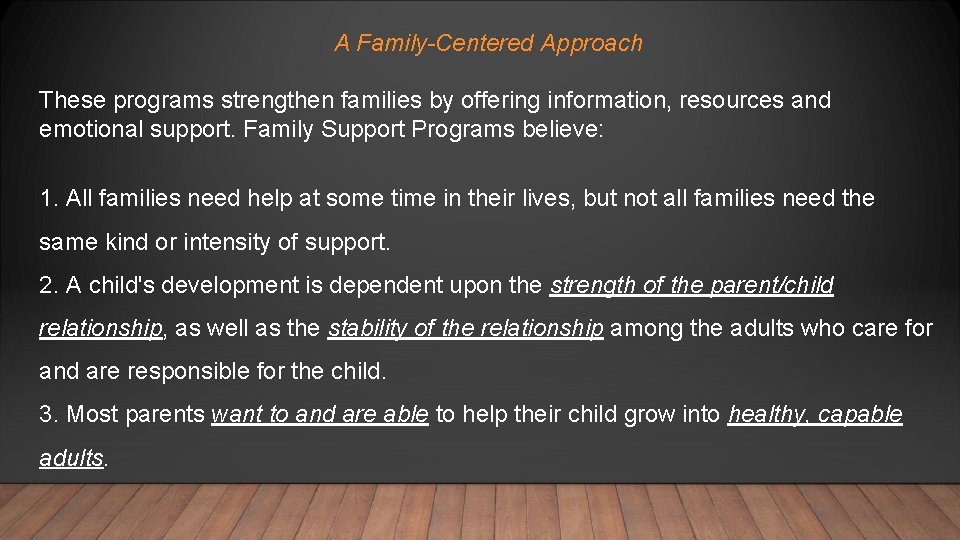 A Family-Centered Approach

These programs strengthen families by offering information, resources and emotional support. Family Support Programs believe:

1. All families need help at some time in their lives, but not all families need the same kind or intensity of support.
2. A child's development is dependent upon the strength of the parent/child relationship, as well as the stability of the relationship among the adults who care for and are responsible for the child.
3. Most parents want to and are able to help their child grow into healthy, capable adults.